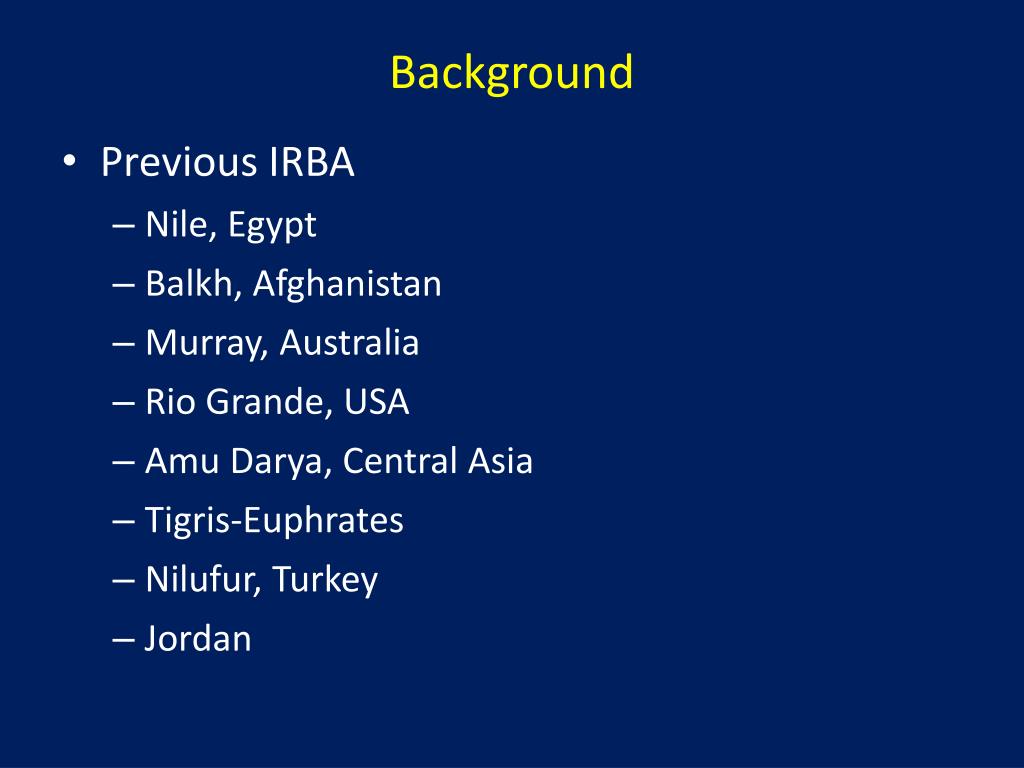 Background

• Previous IRBA
– Nile, Egypt
– Balkh, Afghanistan
– Murray, Australia
– Rio Grande, USA
– Amu Darya, Central Asia
– Tigris-Euphrates
– Nilufur, Turkey
– Jordan